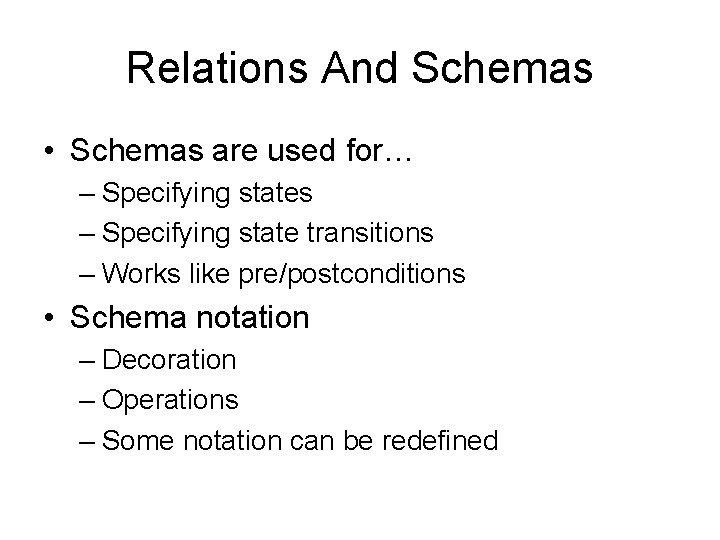 Relations And Schemas

• Schemas are used for…
  – Specifying states
  – Specifying state transitions
  – Works like pre/postconditions
• Schema notation
  – Decoration
  – Operations
  – Some notation can be redefined